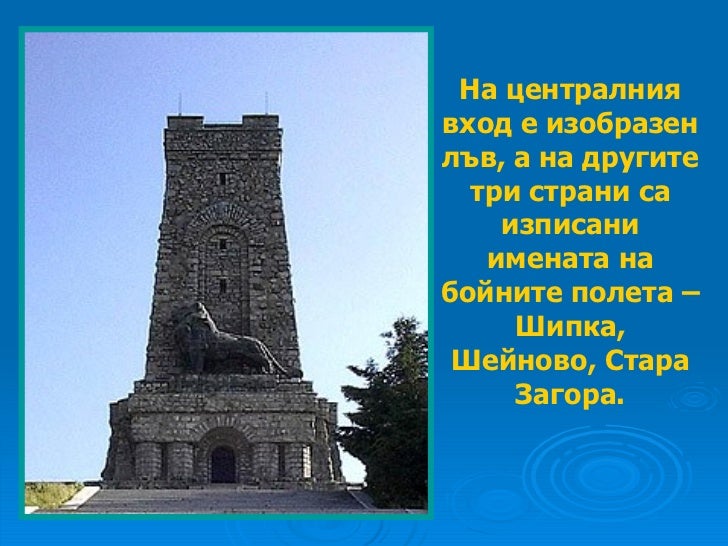 На централния вход е изобразен лъв, а на другите три страни са изписани имената на бойните полета – Шипка, Шейново, Стара Загора.